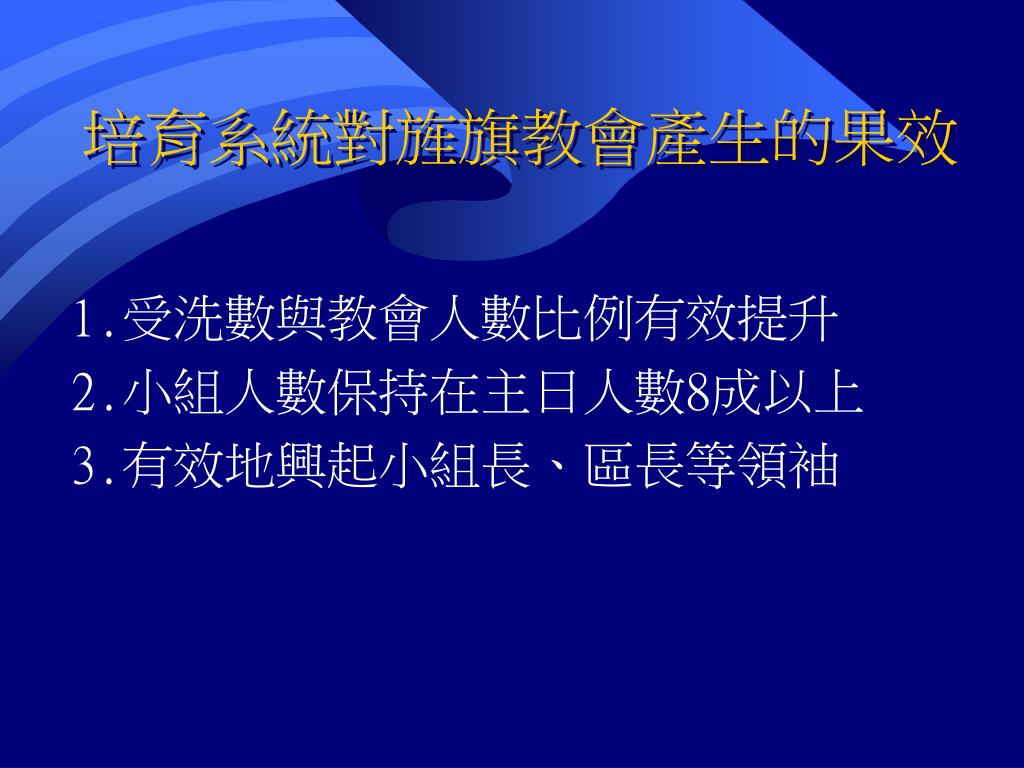 培育系統對旌旗教會產生的果效

1.受洗數與教會人數比例有效提升
2.小組人數保持在主日人數8成以上
3.有效地興起小組長、區長等領袖